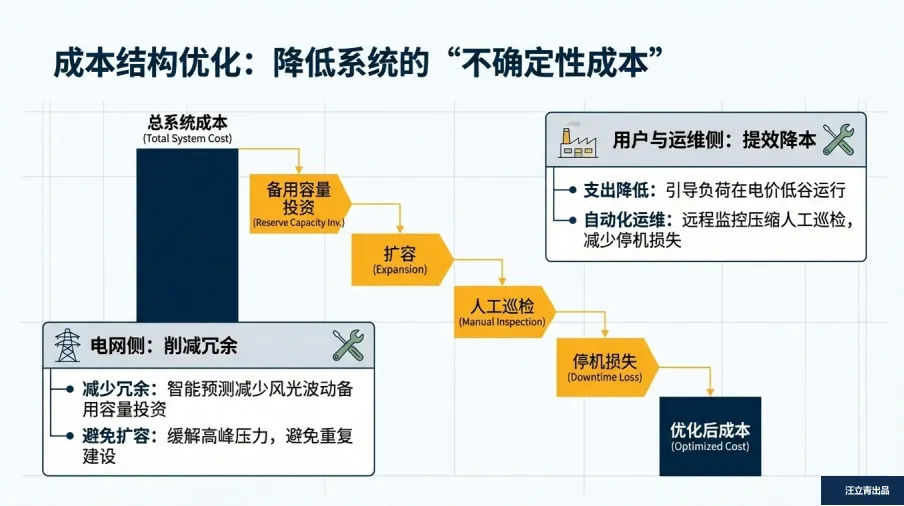 成本结构优化：降低系统的“不确定性成本”

总系统成本
(Total System Cost)

备用容量投资
(Reserve Capacity Inv.)

扩容
(Expansion)

人工巡检
(Manual Inspection)

停机损失
(Downtime Loss)

优化后成本
(Optimized Cost)

用户与运维侧：提效降本

支出降低：引导负荷在电价低谷运行

自动化运维：远程监控压缩人工巡检，减少停机损失

电网侧：削减冗余

减少冗余：智能预测减少风光波动备用容量投资

避免扩容：缓解高峰压力，避免重复建设

汪立青出品